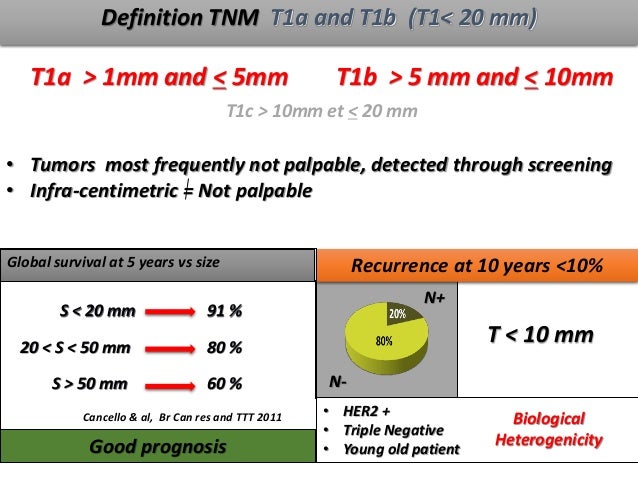 Definition TNM T1a and T1b (T1< 20 mm)

T1a > 1mm and $\leq$ 5mm T1b > 5 mm and $\leq$ 10mm

T1c > 10mm et $\leq$ 20 mm

• Tumors most frequently not palpable, detected through screening
• Infra-centimetric $\neq$ Not palpable

Global survival at 5 years vs size

S < 20 mm → 91 %

20 < S < 50 mm → 80 %

S > 50 mm → 60 %

Cancello & al, Br Can res and TTT 2011

Good prognosis

Recurrence at 10 years <10%

N+

20%

80%

N-

T < 10 mm

• HER2 +
• Triple Negative
• Young old patient

Biological Heterogenicity